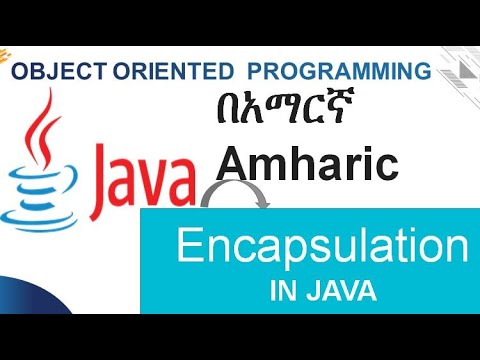 OBJECT ORIENTED PROGRAMMING

በአማርኛ

Java

Amharic

Encapsulation
IN JAVA